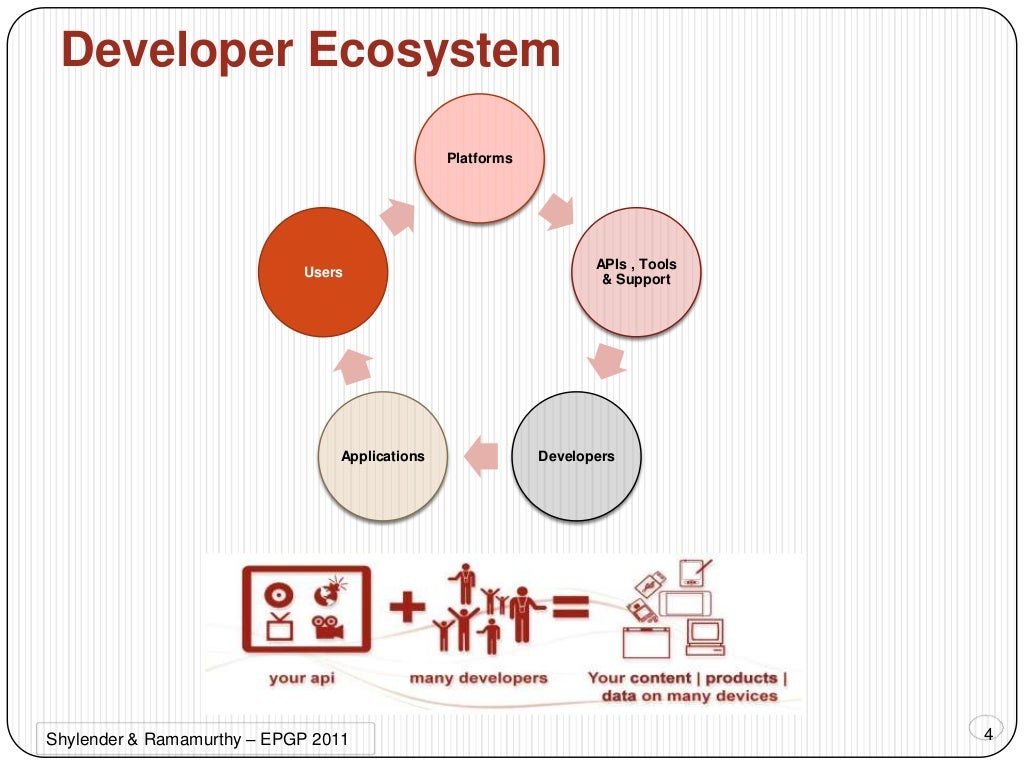 Developer Ecosystem

Platforms

APIs , Tools & Support

Developers

Applications

Users

your api

many developers

Your content | products | data on many devices

Shylender & Ramamurthy – EPGP 2011

4